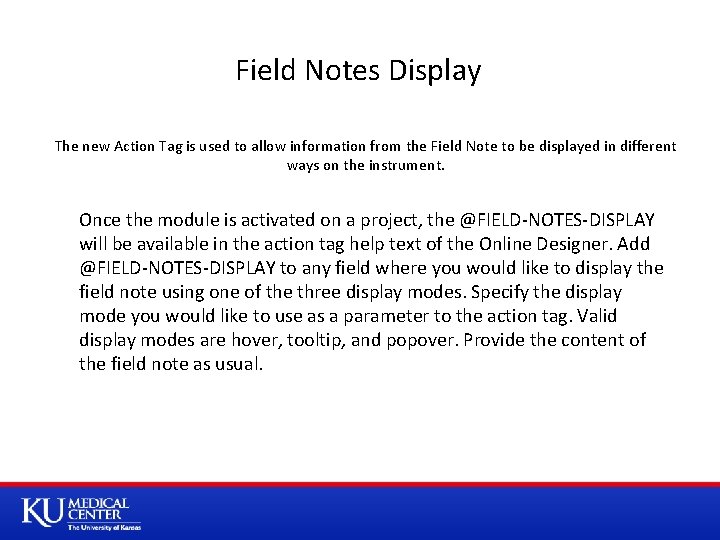 Field Notes Display

The new Action Tag is used to allow information from the Field Note to be displayed in different ways on the instrument.

Once the module is activated on a project, the @FIELD-NOTES-DISPLAY will be available in the action tag help text of the Online Designer. Add @FIELD-NOTES-DISPLAY to any field where you would like to display the field note using one of the three display modes. Specify the display mode you would like to use as a parameter to the action tag. Valid display modes are hover, tooltip, and popover. Provide the content of the field note as usual.

KU MEDICAL CENTER
The University of Kansas